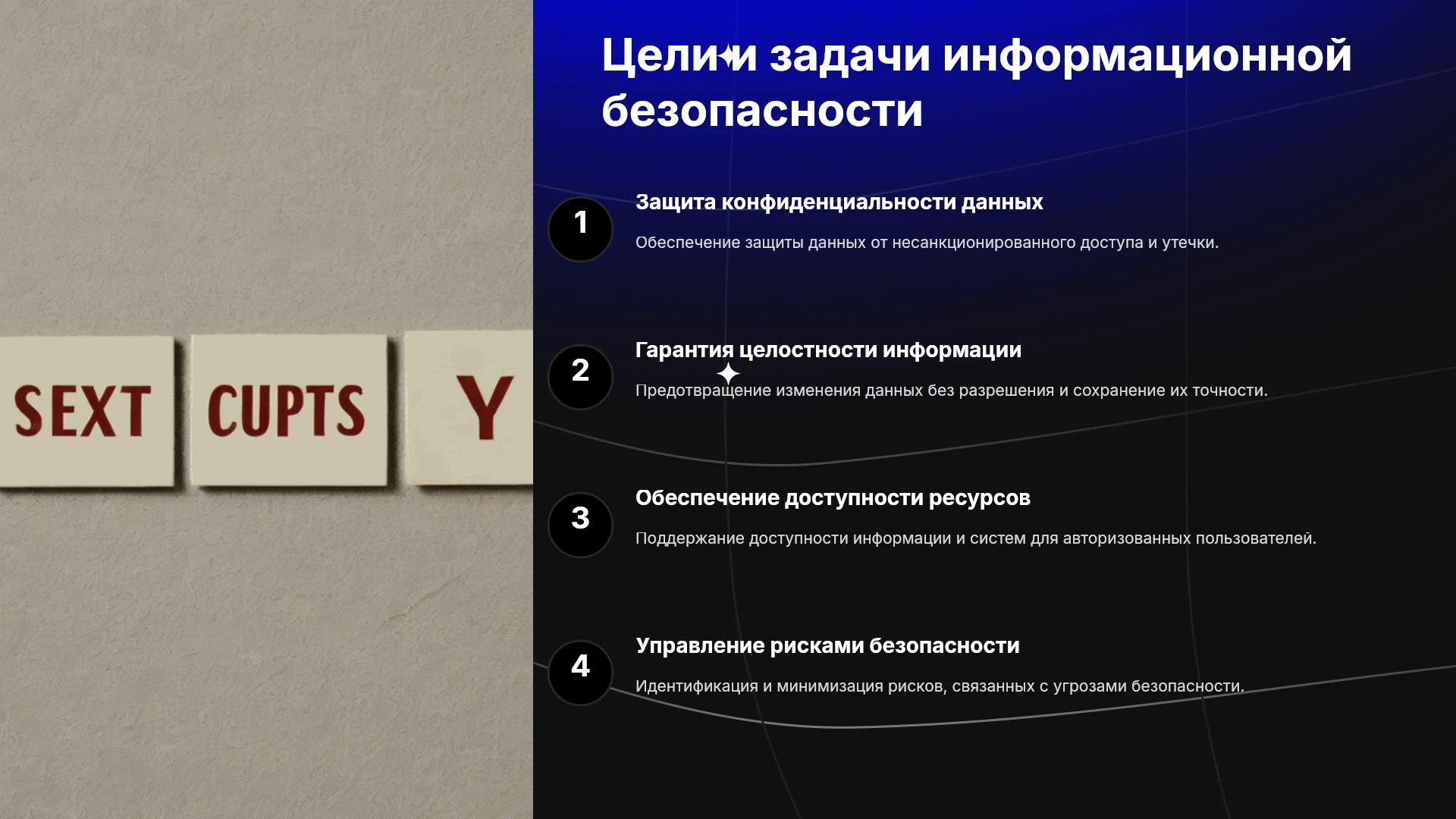 SEXT
CUPTS
Y

Цели и задачи информационной безопасности

1

Защита конфиденциальности данных

Обеспечение защиты данных от несанкционированного доступа и утечки.

2

Гарантия целостности информации

Предотвращение изменения данных без разрешения и сохранение их точности.

3

Обеспечение доступности ресурсов

Поддержание доступности информации и систем для авторизованных пользователей.

4

Управление рисками безопасности

Идентификация и минимизация рисков, связанных с угрозами безопасности.